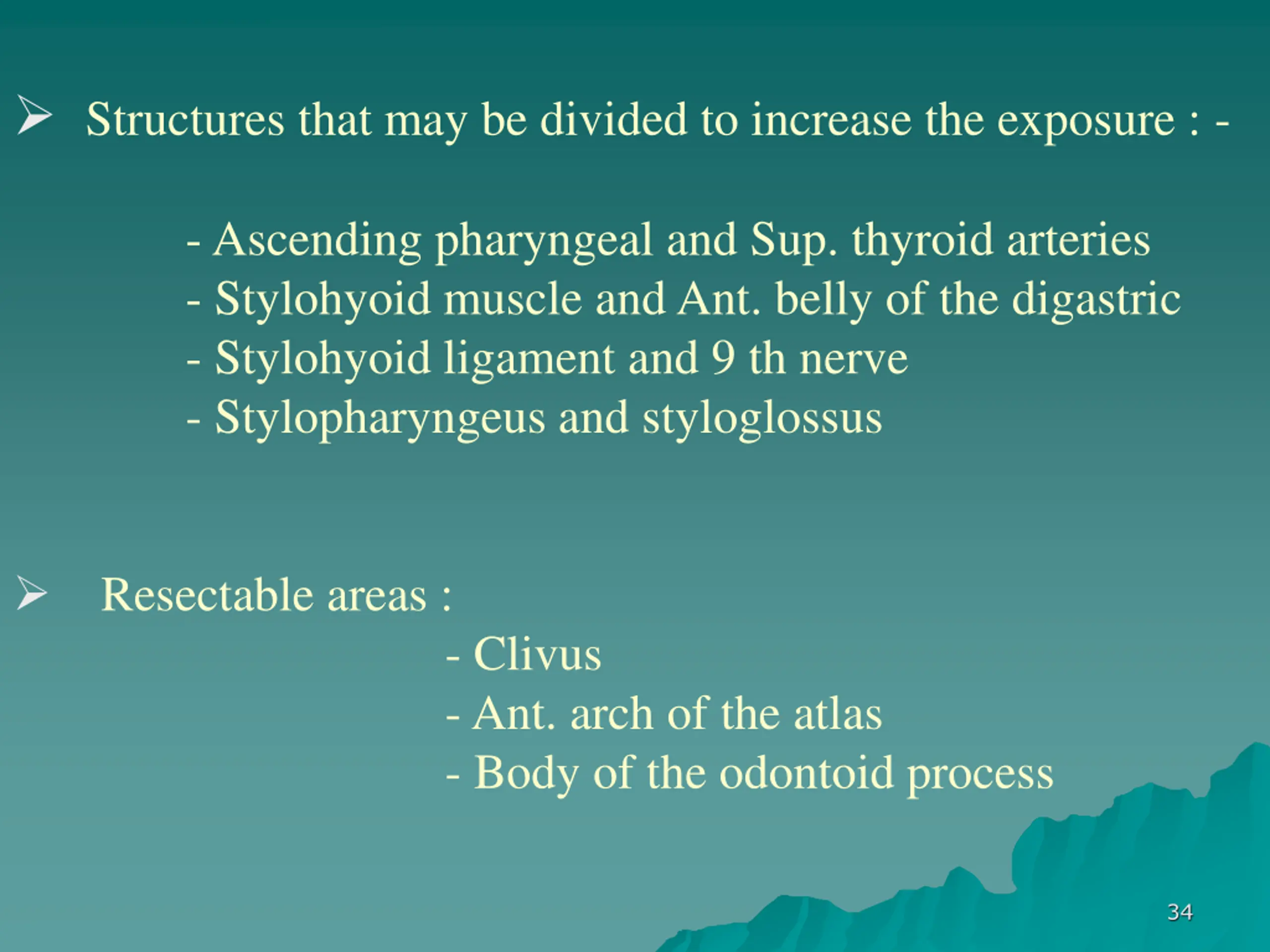 ➢ Structures that may be divided to increase the exposure : -

- Ascending pharyngeal and Sup. thyroid arteries
- Stylohyoid muscle and Ant. belly of the digastric
- Stylohyoid ligament and 9 th nerve
- Stylopharyngeus and styloglossus

➢ Resectable areas :
- Clivus
- Ant. arch of the atlas
- Body of the odontoid process

34